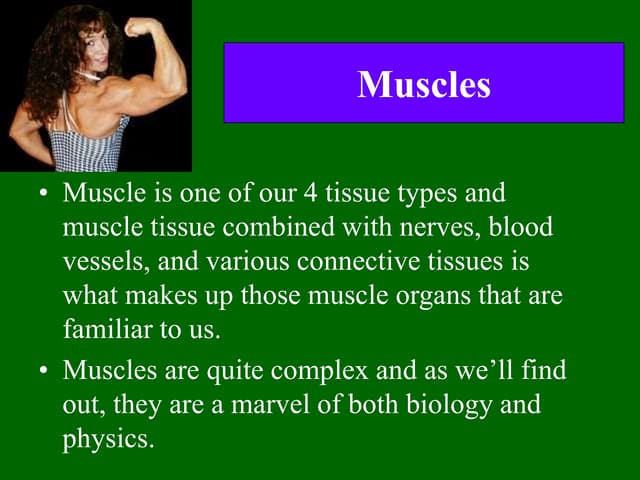 Muscles

• Muscle is one of our 4 tissue types and muscle tissue combined with nerves, blood vessels, and various connective tissues is what makes up those muscle organs that are familiar to us.

• Muscles are quite complex and as we'll find out, they are a marvel of both biology and physics.